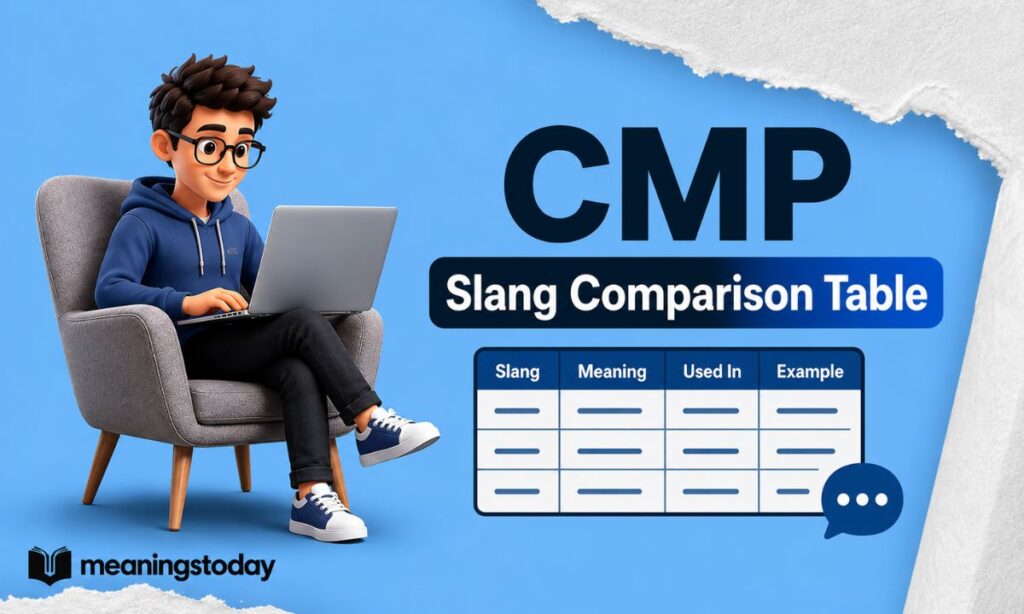 CMP

Slang Comparison Table

| Slang | Meaning | Used In | Example |
|---|---|---|---|
| | | | |
| | | | |
| | | | |

meaningstoday